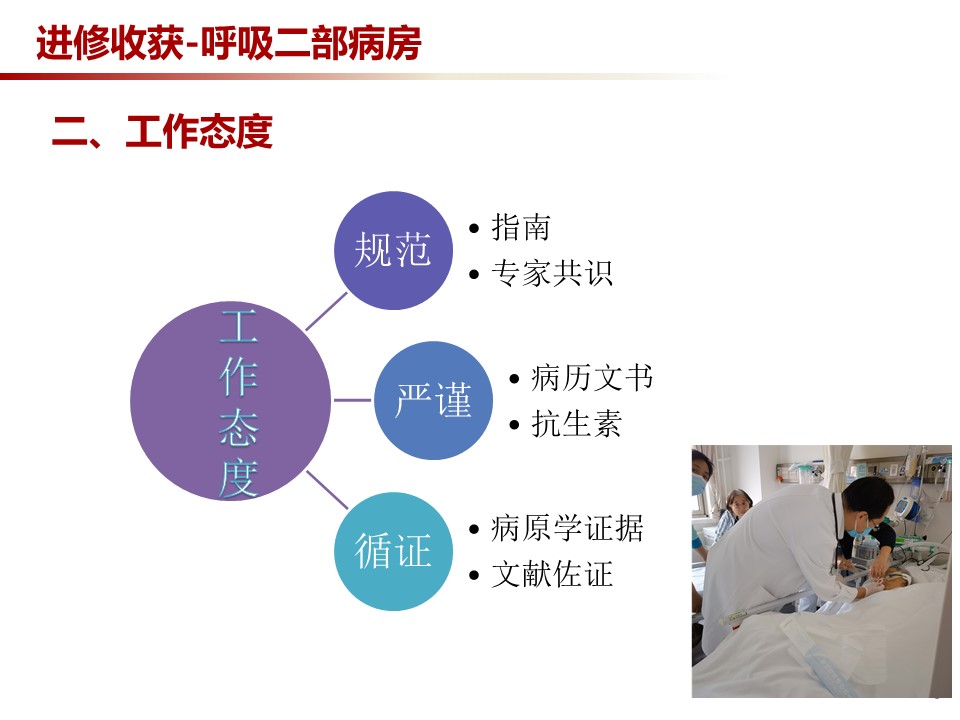 进修收获-呼吸二部病房

二、工作态度

工作态度

规范
• 指南
• 专家共识

严谨
• 病历文书
• 抗生素

循证
• 病原学证据
• 文献佐证